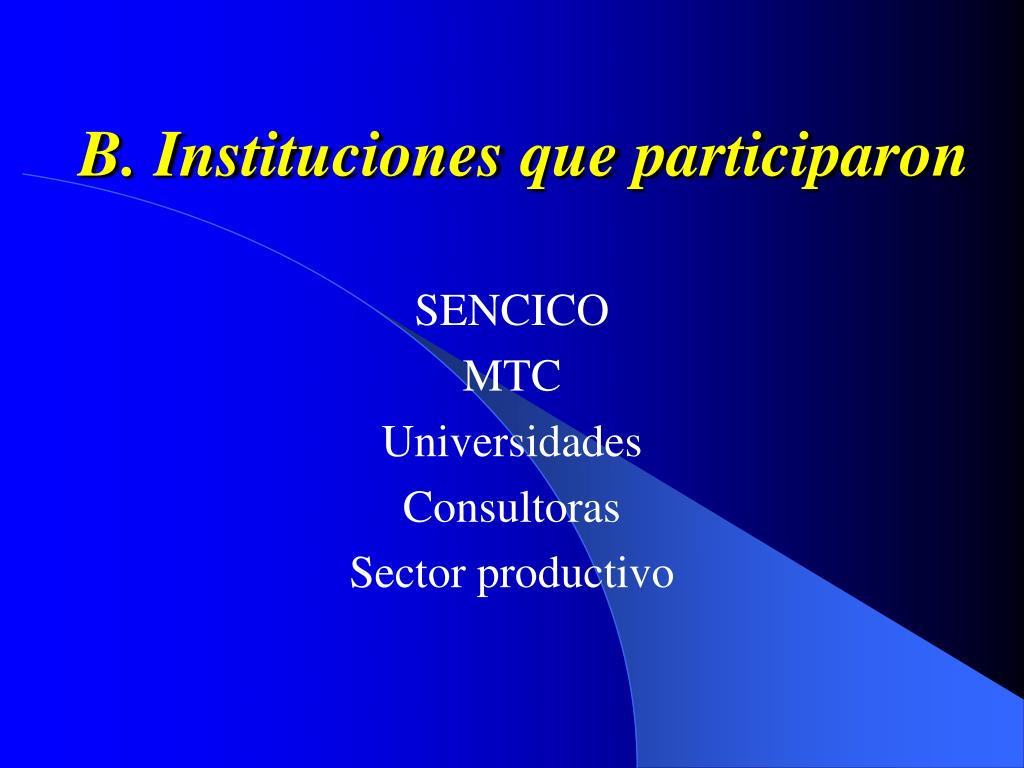 B. Instituciones que participaron

SENCICO
MTC
Universidades
Consultoras
Sector productivo